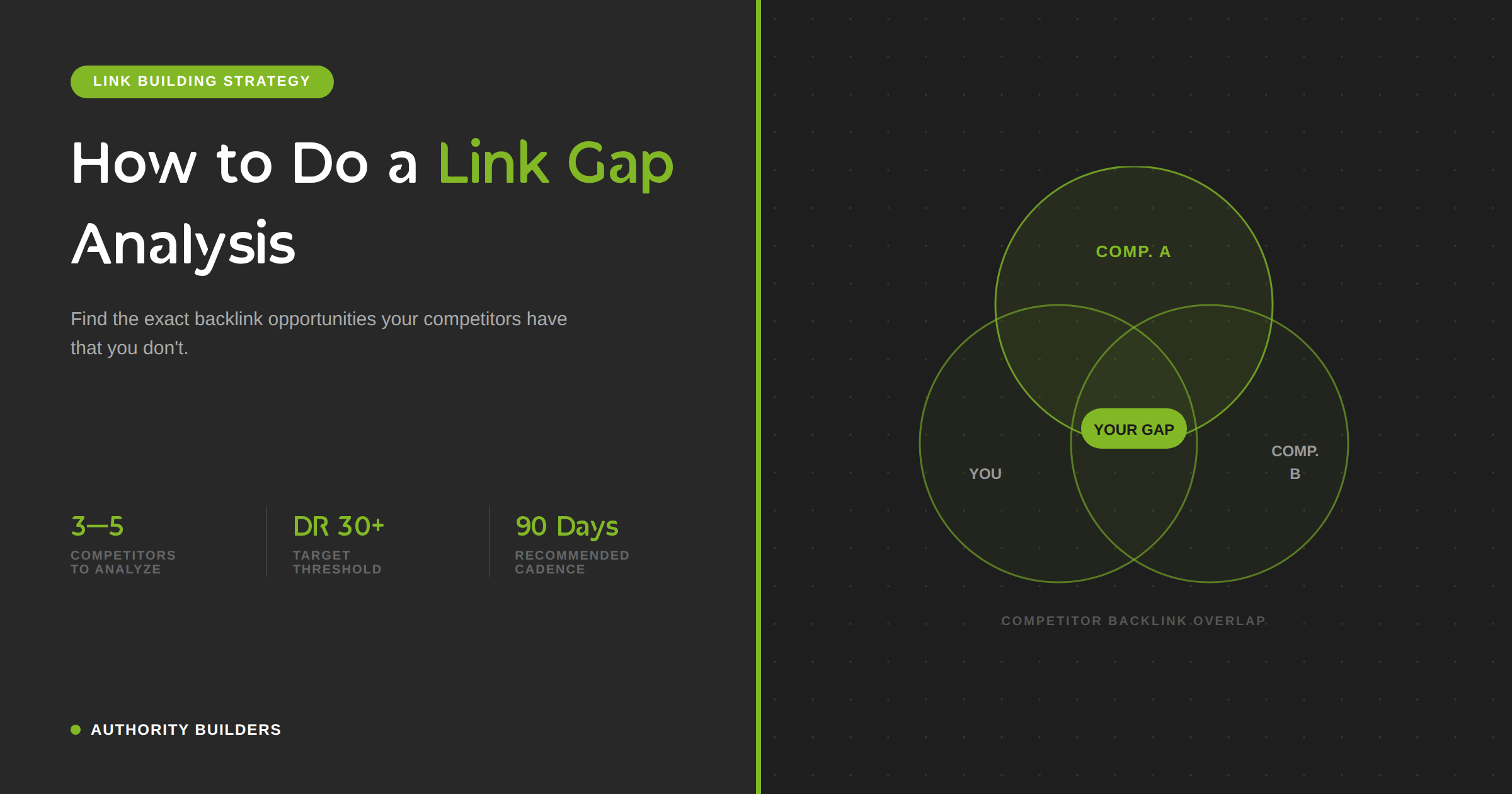 LINK BUILDING STRATEGY

How to Do a Link Gap Analysis

Find the exact backlink opportunities your competitors have that you don't.

3—5
COMPETITORS TO ANALYZE

DR 30+
TARGET THRESHOLD

90 Days
RECOMMENDED CADENCE

AUTHORITY BUILDERS

COMP. A

YOUR GAP

YOU

COMP. B

COMPETITOR BACKLINK OVERLAP